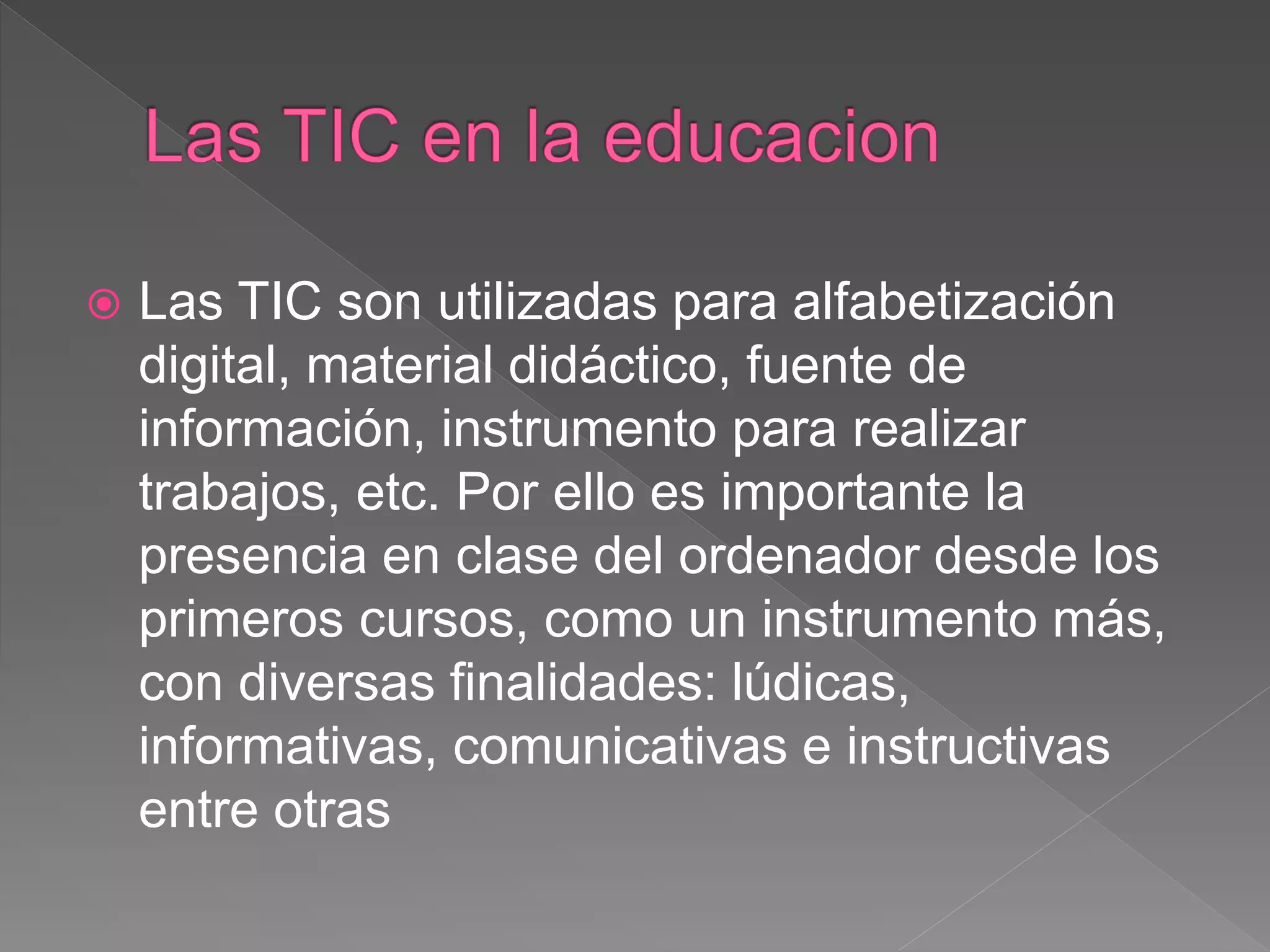 Las TIC en la educacion

Las TIC son utilizadas para alfabetización digital, material didáctico, fuente de información, instrumento para realizar trabajos, etc. Por ello es importante la presencia en clase del ordenador desde los primeros cursos, como un instrumento más, con diversas finalidades: lúdicas, informativas, comunicativas e instructivas entre otras